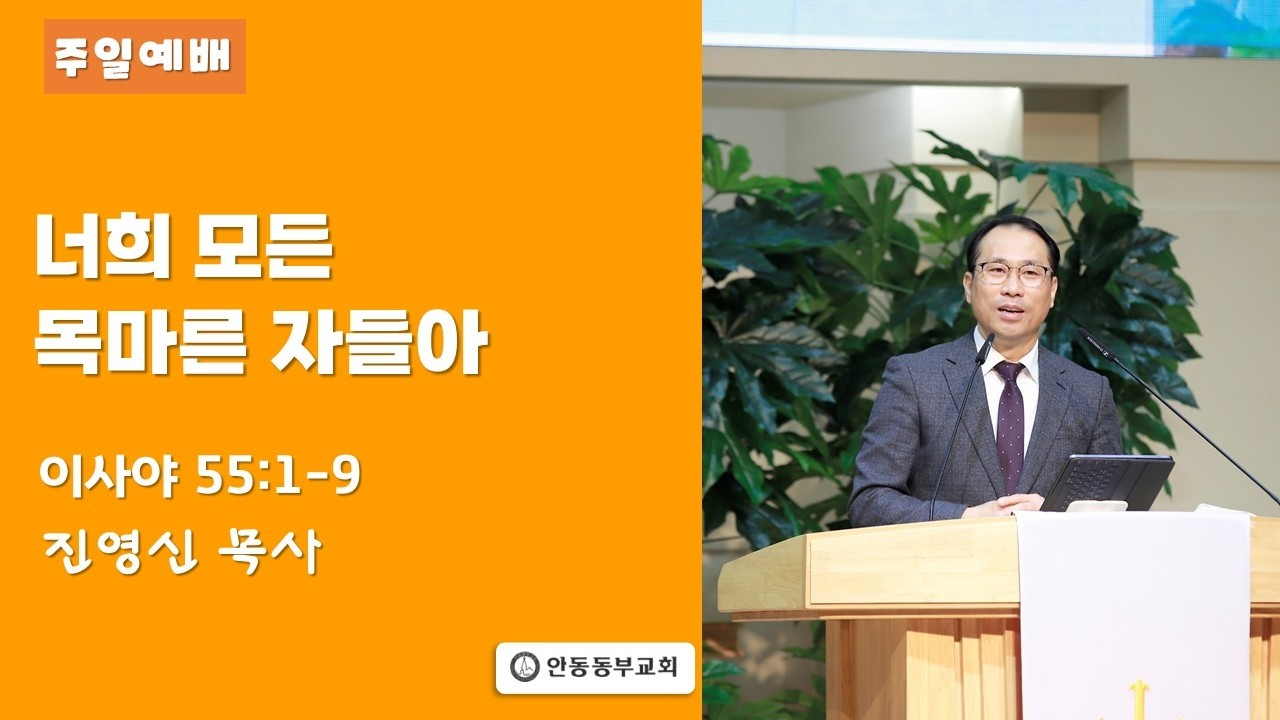 주일예배

너희 모든 목마른 자들아

이사야 55:1-9

진영신 목사

안동동부교회